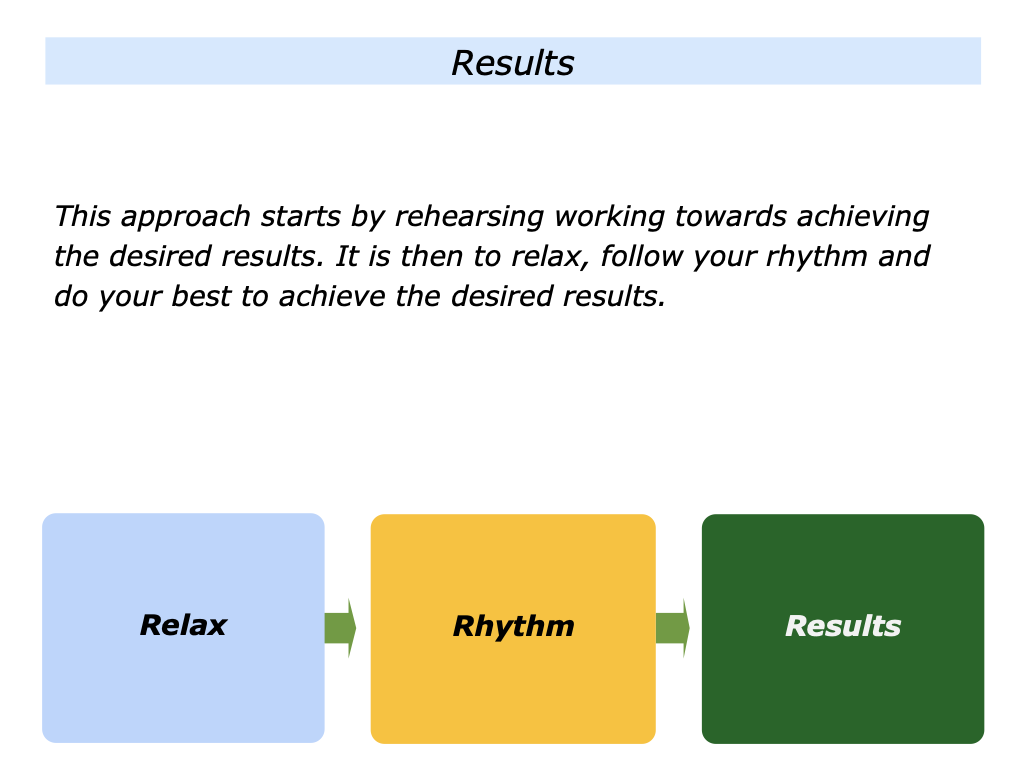 Results

This approach starts by rehearsing working towards achieving the desired results. It is then to relax, follow your rhythm and do your best to achieve the desired results.

Relax

Rhythm

Results